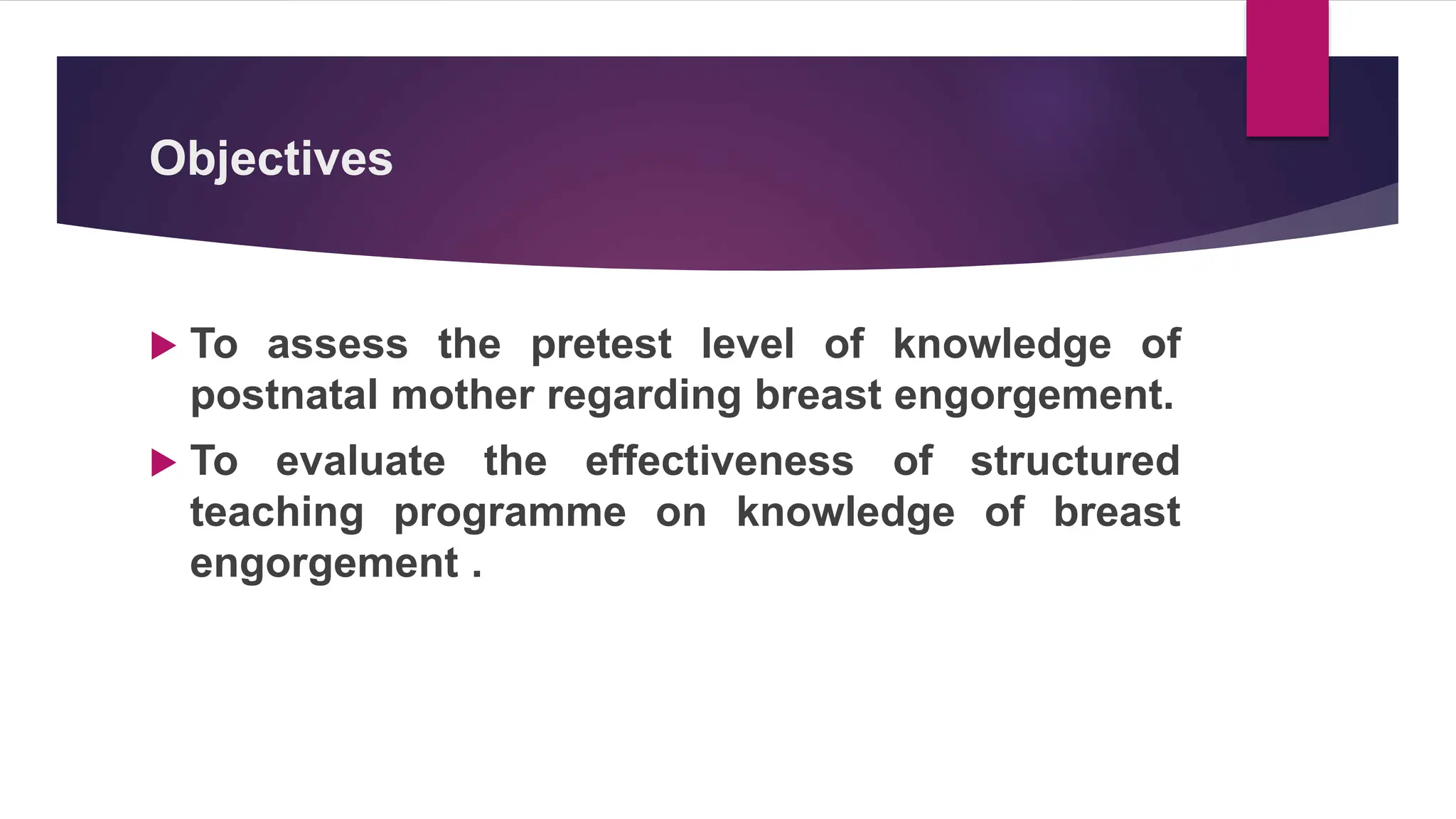 Objectives

▶ To assess the pretest level of knowledge of postnatal mother regarding breast engorgement.

▶ To evaluate the effectiveness of structured teaching programme on knowledge of breast engorgement .